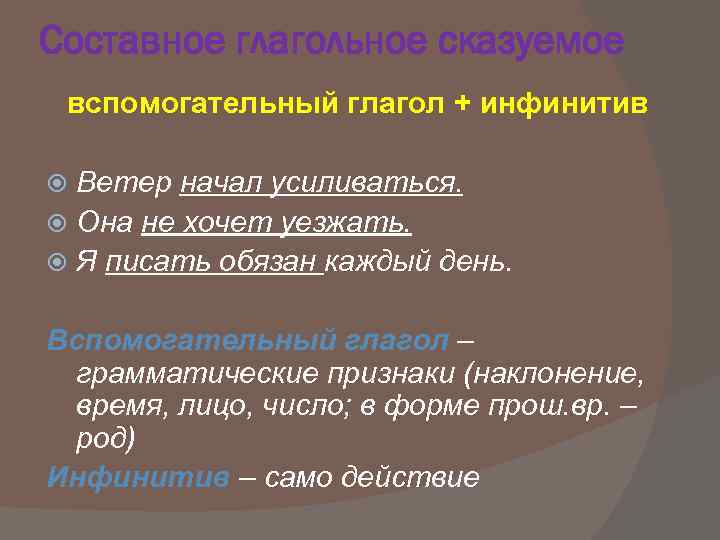 Составное глагольное сказуемое

вспомогательный глагол + инфинитив

Ветер начал усиливаться.
Она не хочет уезжать.
Я писать обязан каждый день.

Вспомогательный глагол – грамматические признаки (наклонение, время, лицо, число; в форме прош.вр. – род)

Инфинитив – само действие